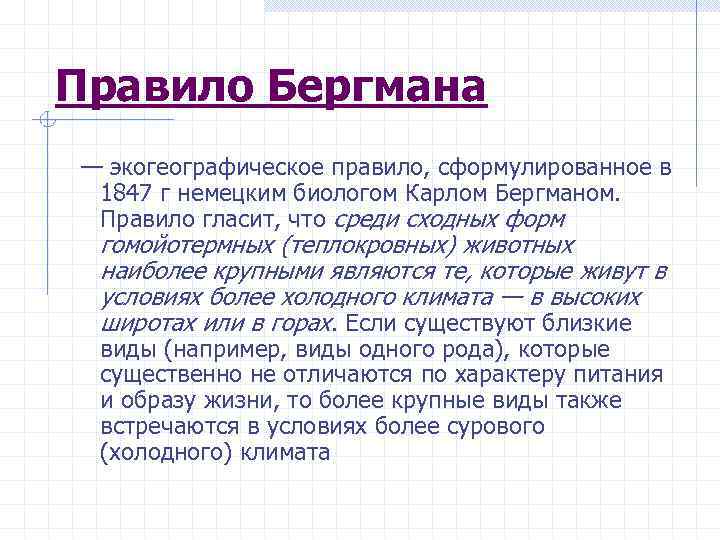 Правило Бергмана

— экогеографическое правило, сформулированное в 1847 г немецким биологом Карлом Бергманом. Правило гласит, что среди сходных форм гомойотермных (теплокровных) животных наиболее крупными являются те, которые живут в условиях более холодного климата — в высоких широтах или в горах. Если существуют близкие виды (например, виды одного рода), которые существенно не отличаются по характеру питания и образу жизни, то более крупные виды также встречаются в условиях более сурового (холодного) климата